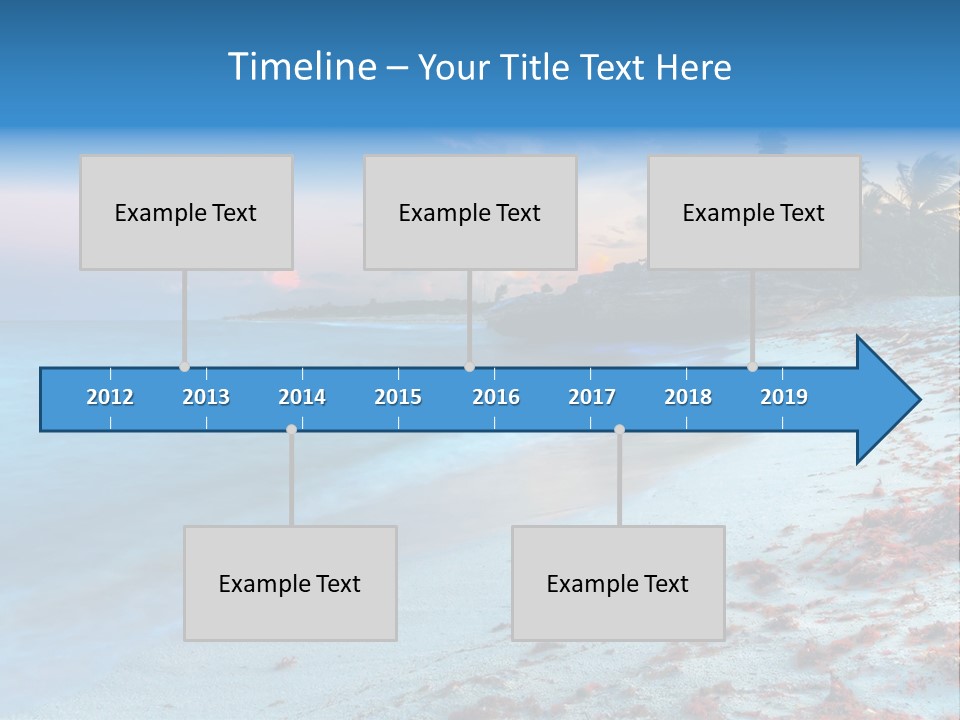 Timeline – Your Title Text Here

Example Text

Example Text

Example Text

2012 2013 2014 2015 2016 2017 2018 2019

Example Text

Example Text